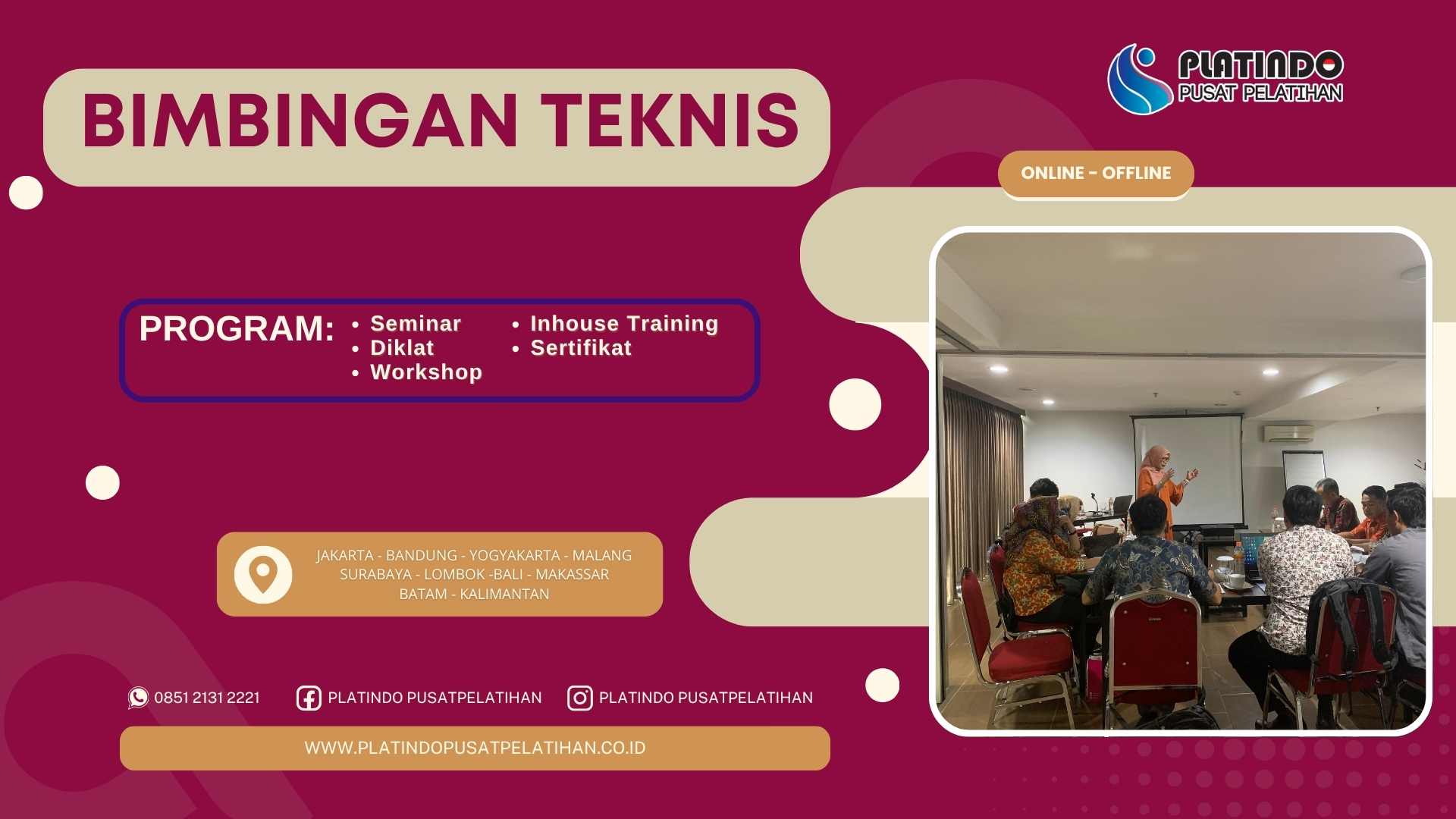 PLATINDO
PUSAT PELATIHAN

BIMBINGAN TEKNIS

ONLINE - OFFLINE

PROGRAM:
• Seminar
• Diklat
• Workshop
• Inhouse Training
• Sertifikat

JAKARTA - BANDUNG - YOGYAKARTA - MALANG
SURABAYA - LOMBOK -BALI - MAKASSAR
BATAM - KALIMANTAN

0851 2131 2221
PLATINDO PUSATPELATIHAN
PLATINDO PUSATPELATIHAN

WWW.PLATINDOPUSATPELATIHAN.CO.ID